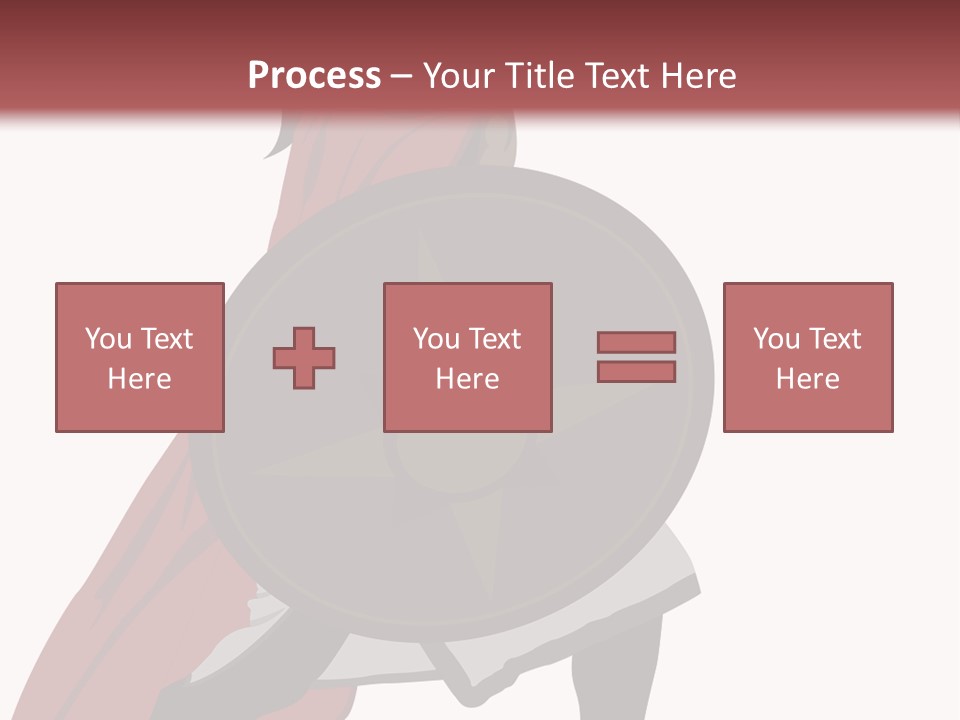 Process – Your Title Text Here

You Text Here

You Text Here

You Text Here